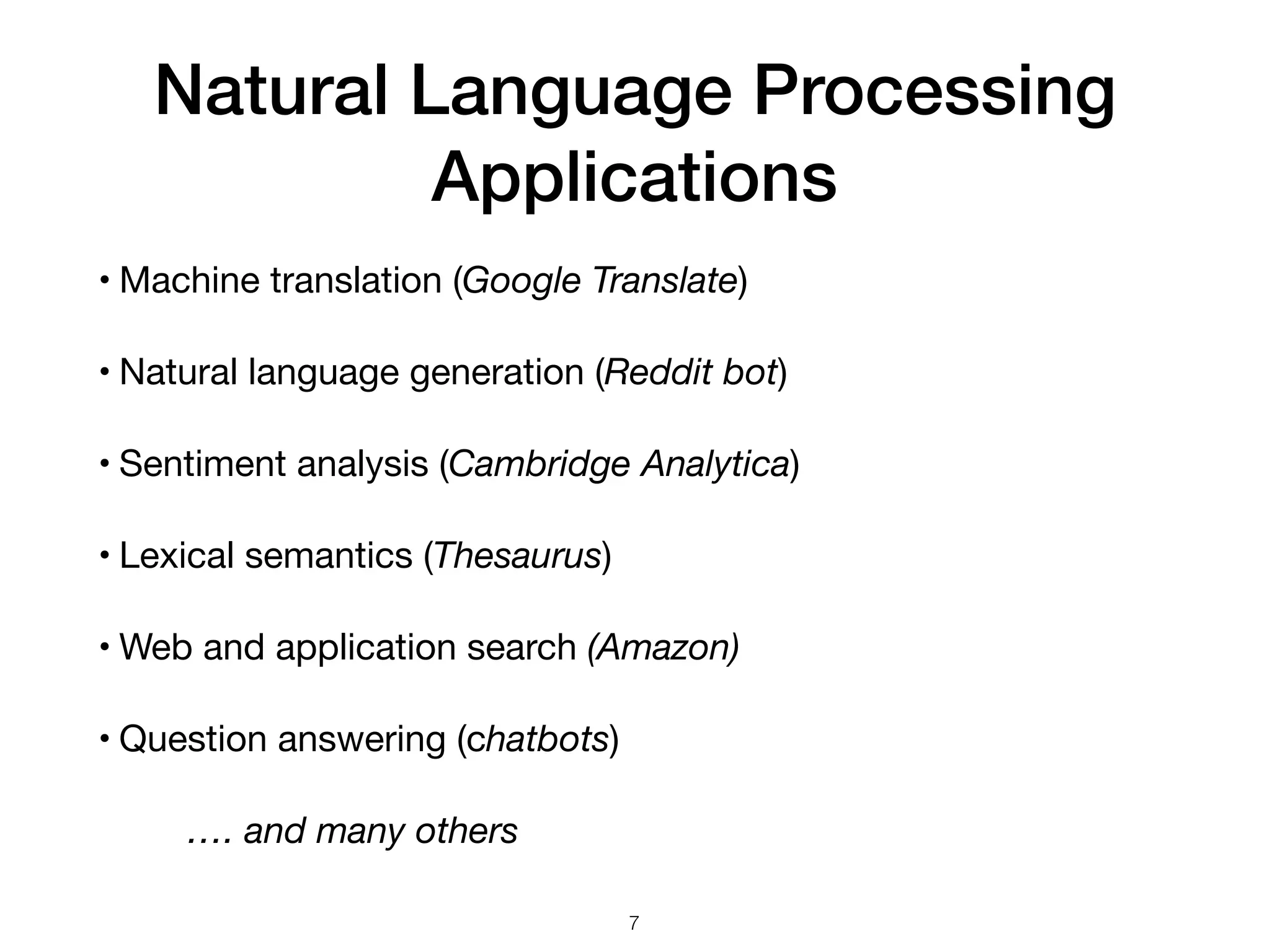 Natural Language Processing Applications

• Machine translation (Google Translate)

• Natural language generation (Reddit bot)

• Sentiment analysis (Cambridge Analytica)

• Lexical semantics (Thesaurus)

• Web and application search (Amazon)

• Question answering (chatbots)

…. and many others

7